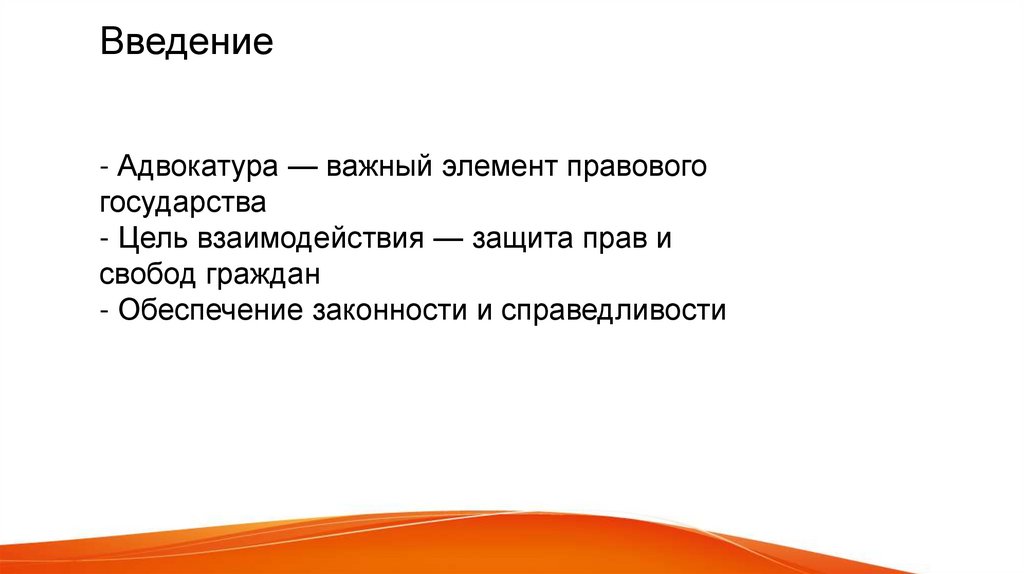 Введение

- Адвокатура — важный элемент правового государства
- Цель взаимодействия — защита прав и свобод граждан
- Обеспечение законности и справедливости